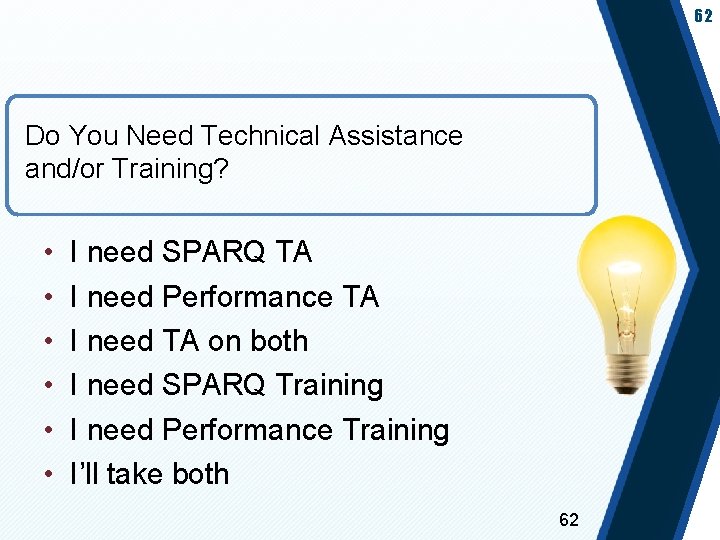 62

Do You Need Technical Assistance and/or Training?

• I need SPARQ TA
• I need Performance TA
• I need TA on both
• I need SPARQ Training
• I need Performance Training
• I'll take both

62